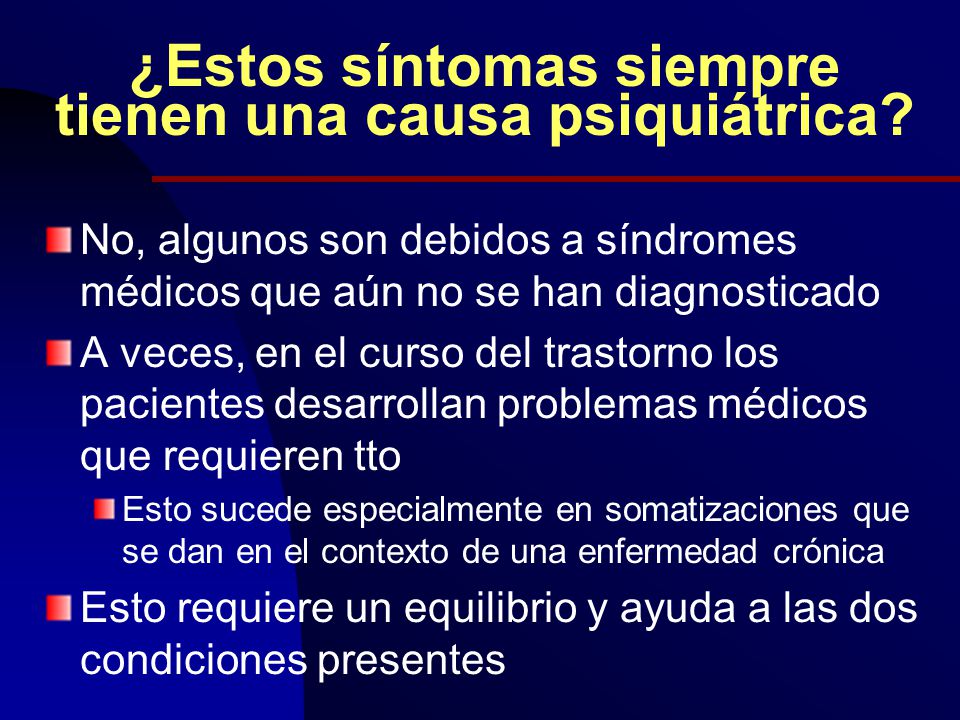 ¿Estos síntomas siempre tienen una causa psiquiátrica?

No, algunos son debidos a síndromes médicos que aún no se han diagnosticado

A veces, en el curso del trastorno los pacientes desarrollan problemas médicos que requieren tto

Esto sucede especialmente en somatizaciones que se dan en el contexto de una enfermedad crónica

Esto requiere un equilibrio y ayuda a las dos condiciones presentes